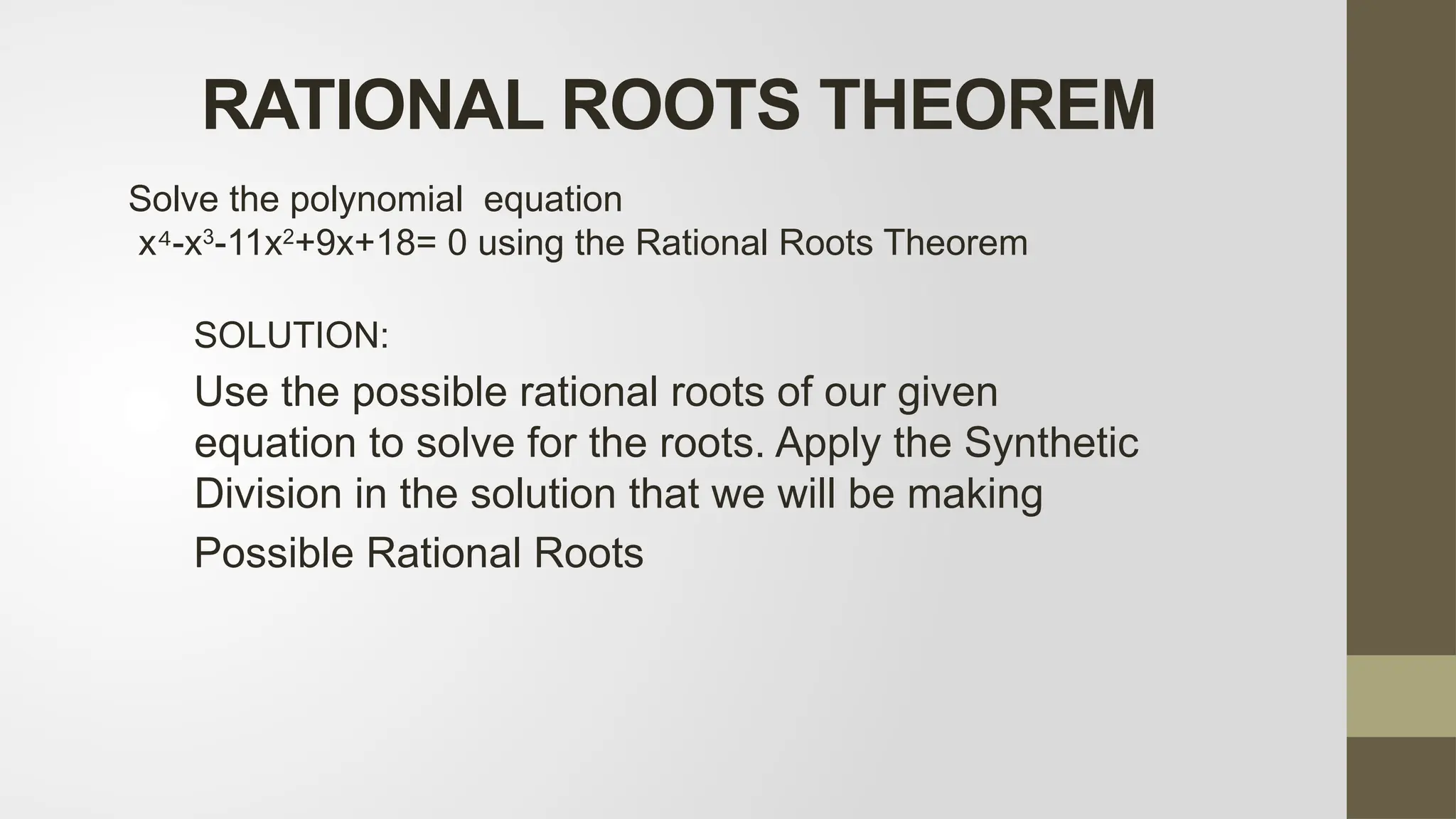 RATIONAL ROOTS THEOREM

Solve the polynomial equation
$x^4-x^3-11x^2+9x+18= 0$ using the Rational Roots Theorem

SOLUTION:

Use the possible rational roots of our given equation to solve for the roots. Apply the Synthetic Division in the solution that we will be making

Possible Rational Roots